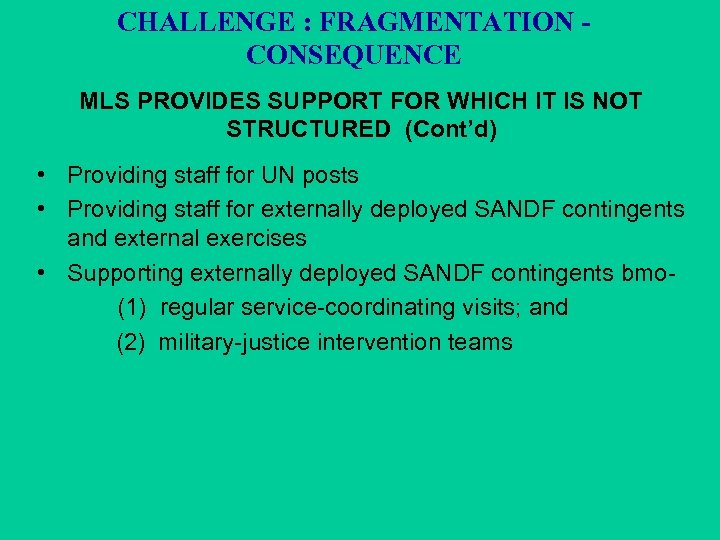 CHALLENGE : FRAGMENTATION - CONSEQUENCE

MLS PROVIDES SUPPORT FOR WHICH IT IS NOT STRUCTURED (Cont'd)

• Providing staff for UN posts
• Providing staff for externally deployed SANDF contingents and external exercises
• Supporting externally deployed SANDF contingents bmo-
(1) regular service-coordinating visits; and
(2) military-justice intervention teams